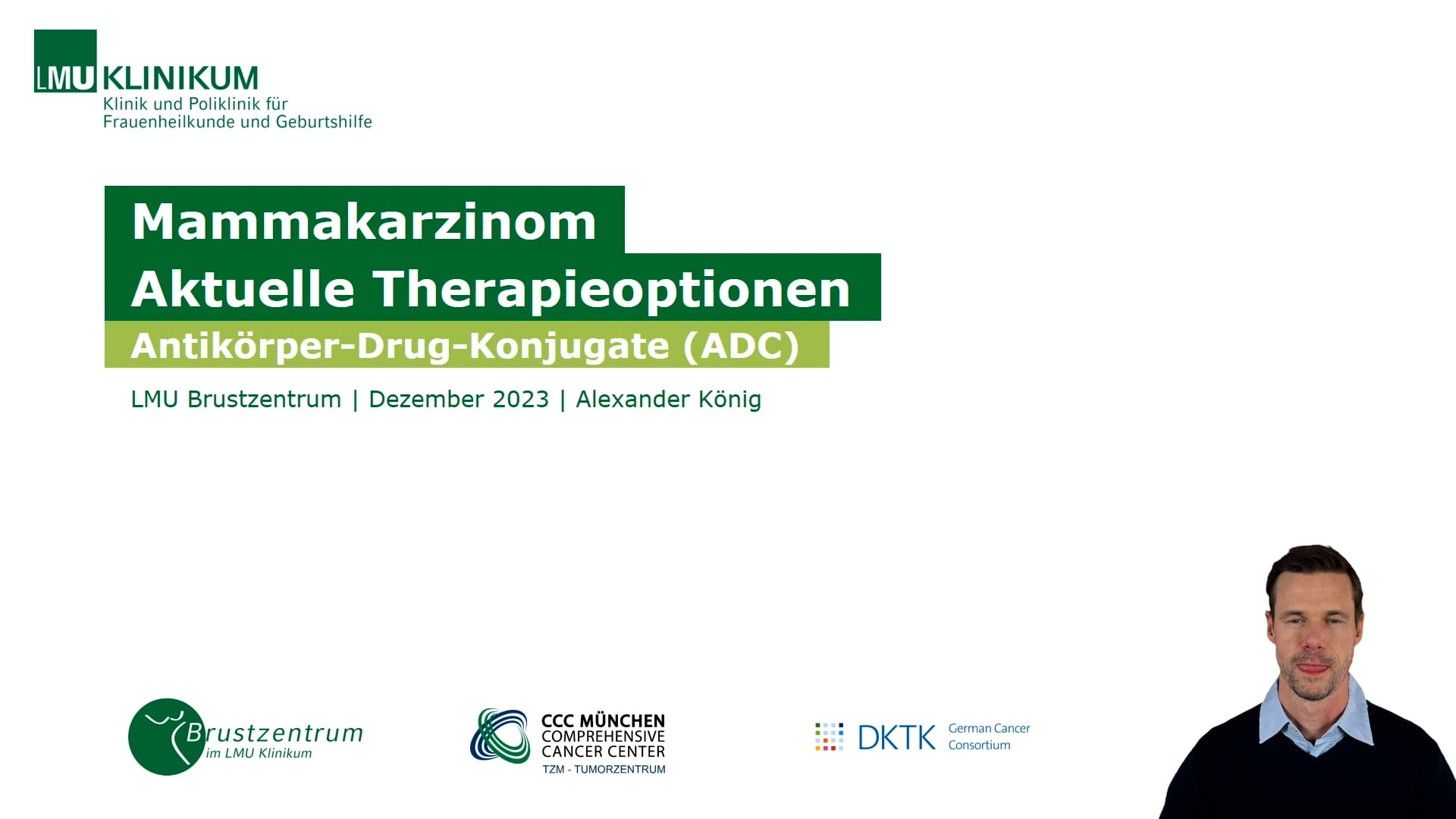 LMU KLINIKUM
Klinik und Poliklinik für Frauenheilkunde und Geburtshilfe

Mammakarzinom
Aktuelle Therapieoptionen
Antikörper-Drug-Konjugate (ADC)

LMU Brustzentrum | Dezember 2023 | Alexander König

Brustzentrum
im LMU Klinikum

CCC MÜNCHEN
COMPREHENSIVE
CANCER CENTER
TZM - TUMORZENTRUM

DKTK German Cancer Consortium